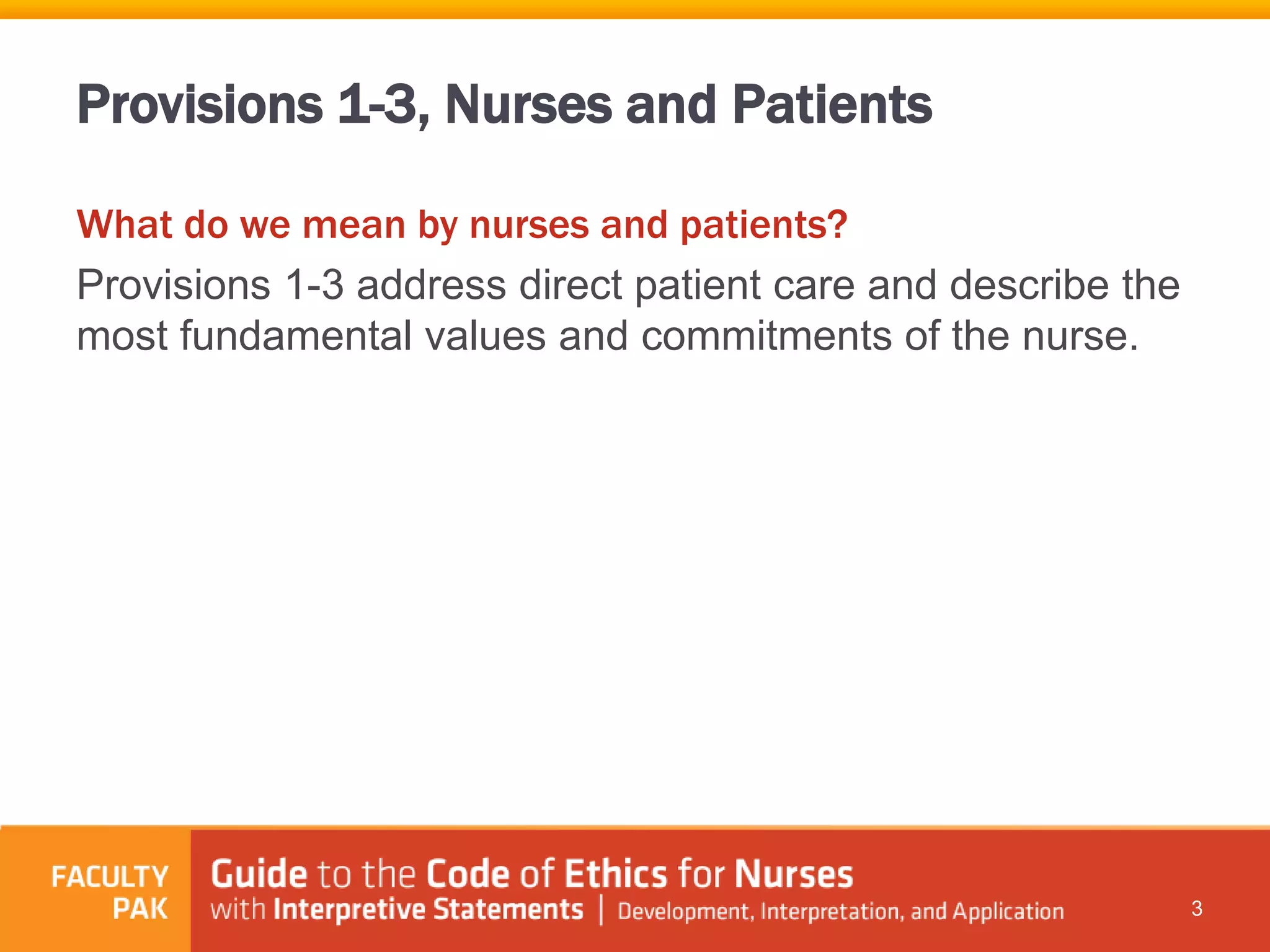 Provisions 1-3, Nurses and Patients

What do we mean by nurses and patients?

Provisions 1-3 address direct patient care and describe the most fundamental values and commitments of the nurse.

FACULTY PAK

Guide to the Code of Ethics for Nurses with Interpretive Statements | Development, Interpretation, and Application

3